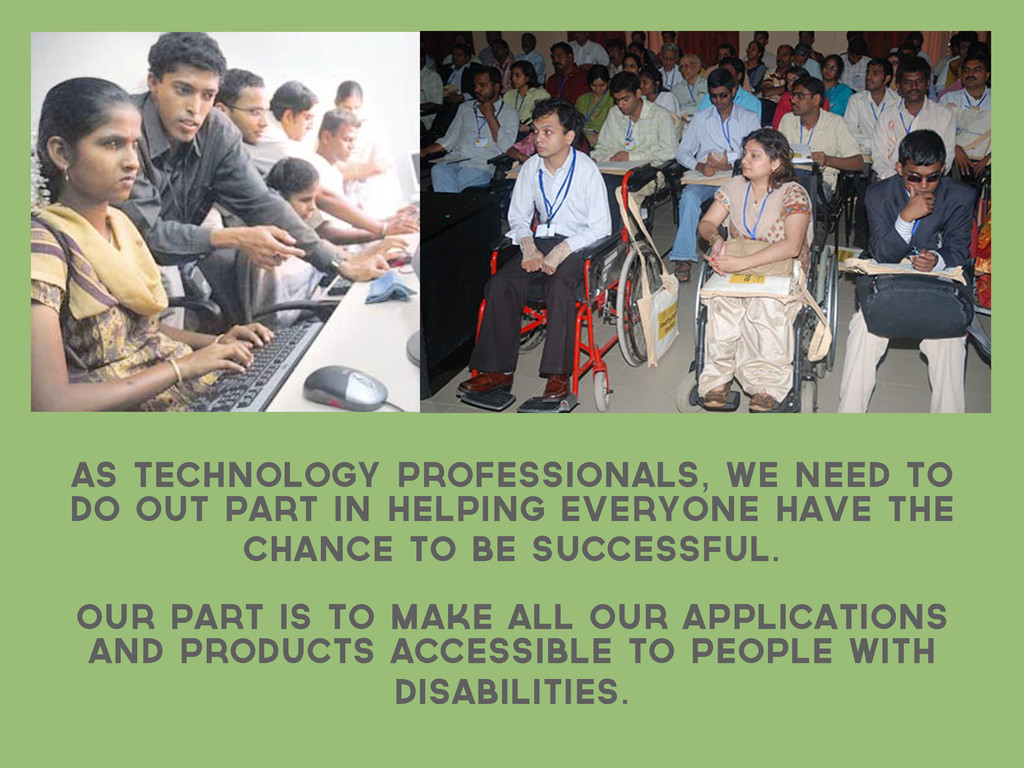 AS TECHNOLOGY PROFESSIONALS, WE NEED TO DO OUT PART IN HELPING EVERYONE HAVE THE CHANCE TO BE SUCCESSFUL.

OUR PART IS TO MAKE ALL OUR APPLICATIONS AND PRODUCTS ACCESSIBLE TO PEOPLE WITH DISABILITIES.